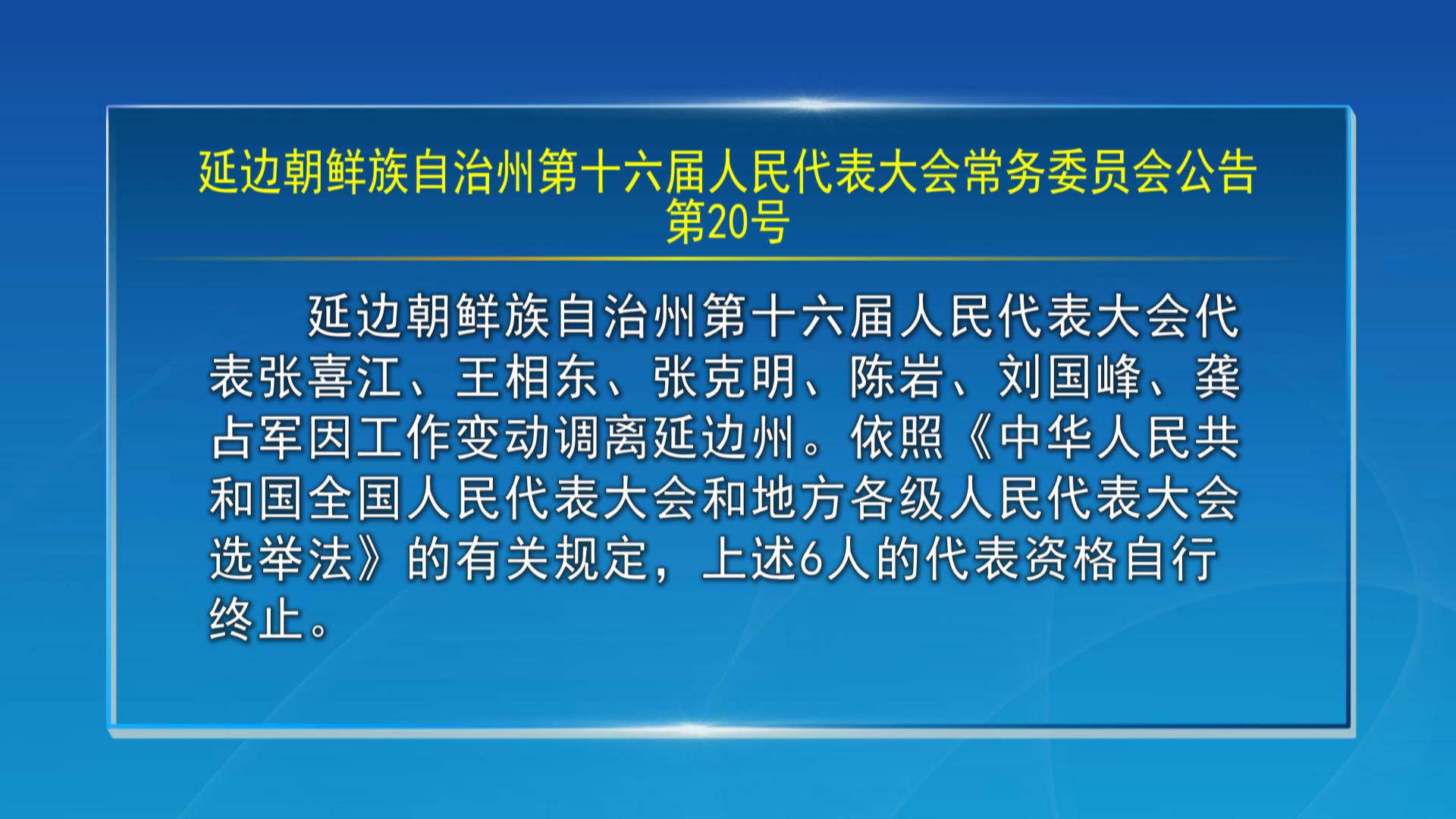 延边朝鲜族自治州第十六届人民代表大会常务委员会公告
第20号

延边朝鲜族自治州第十六届人民代表大会代表张喜江、王相东、张克明、陈岩、刘国峰、龚占军因工作变动调离延边州。依照《中华人民共和国全国人民代表大会和地方各级人民代表大会选举法》的有关规定，上述6人的代表资格自行终止。